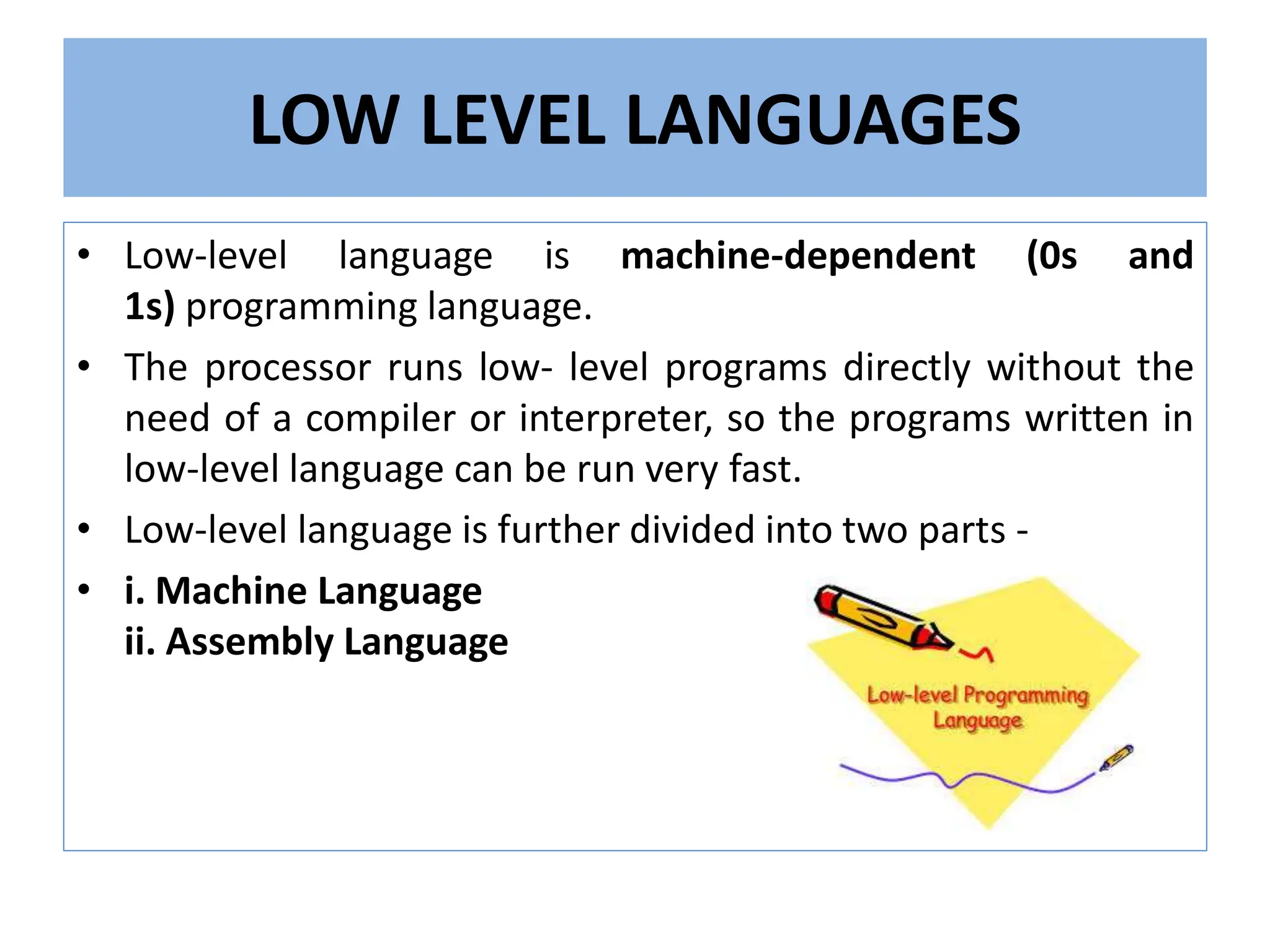 LOW LEVEL LANGUAGES

• Low-level language is machine-dependent (0s and 1s) programming language.

• The processor runs low- level programs directly without the need of a compiler or interpreter, so the programs written in low-level language can be run very fast.

• Low-level language is further divided into two parts -

• i. Machine Language
ii. Assembly Language

Low-level Programming Language